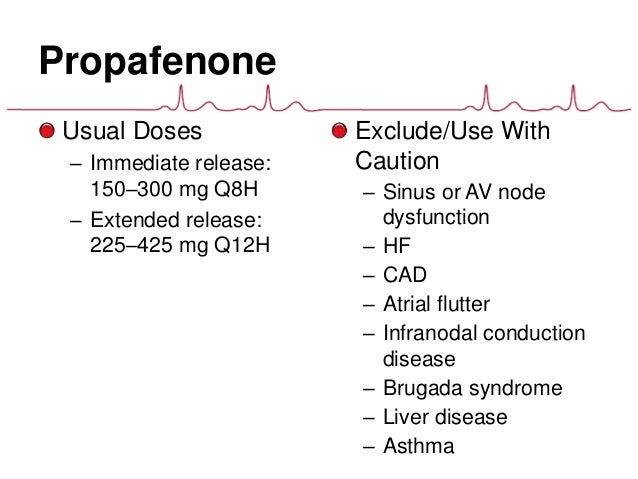 Propafenone

Usual Doses
– Immediate release: 150–300 mg Q8H
– Extended release: 225–425 mg Q12H

Exclude/Use With Caution
– Sinus or AV node dysfunction
– HF
– CAD
– Atrial flutter
– Infranodal conduction disease
– Brugada syndrome
– Liver disease
– Asthma